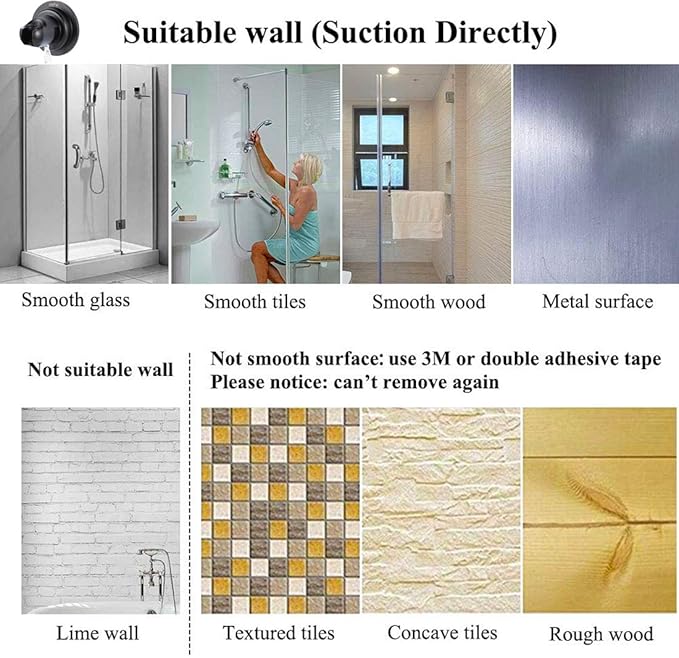 Suitable wall (Suction Directly)

Smooth glass

Smooth tiles

Smooth wood

Metal surface

Not suitable wall

Not smooth surface: use 3M or double adhesive tape
Please notice: can't remove again

Lime wall

Textured tiles

Concave tiles

Rough wood